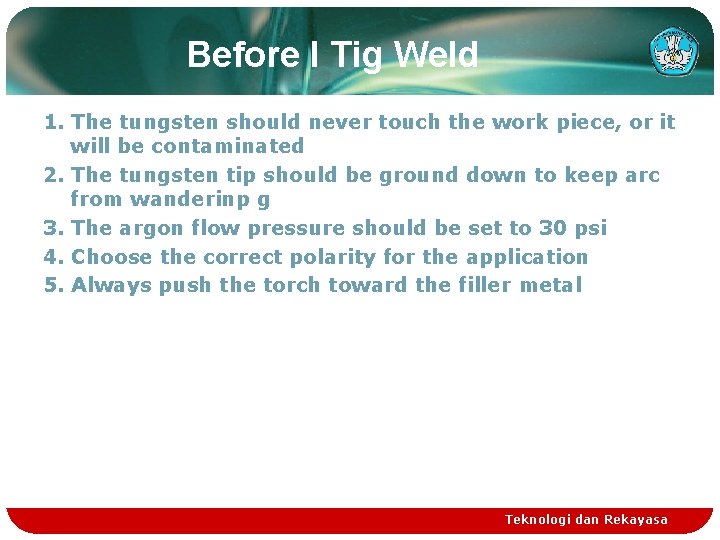 Before I Tig Weld

1. The tungsten should never touch the work piece, or it will be contaminated
2. The tungsten tip should be ground down to keep arc from wanderinp g
3. The argon flow pressure should be set to 30 psi
4. Choose the correct polarity for the application
5. Always push the torch toward the filler metal

Teknologi dan Rekayasa